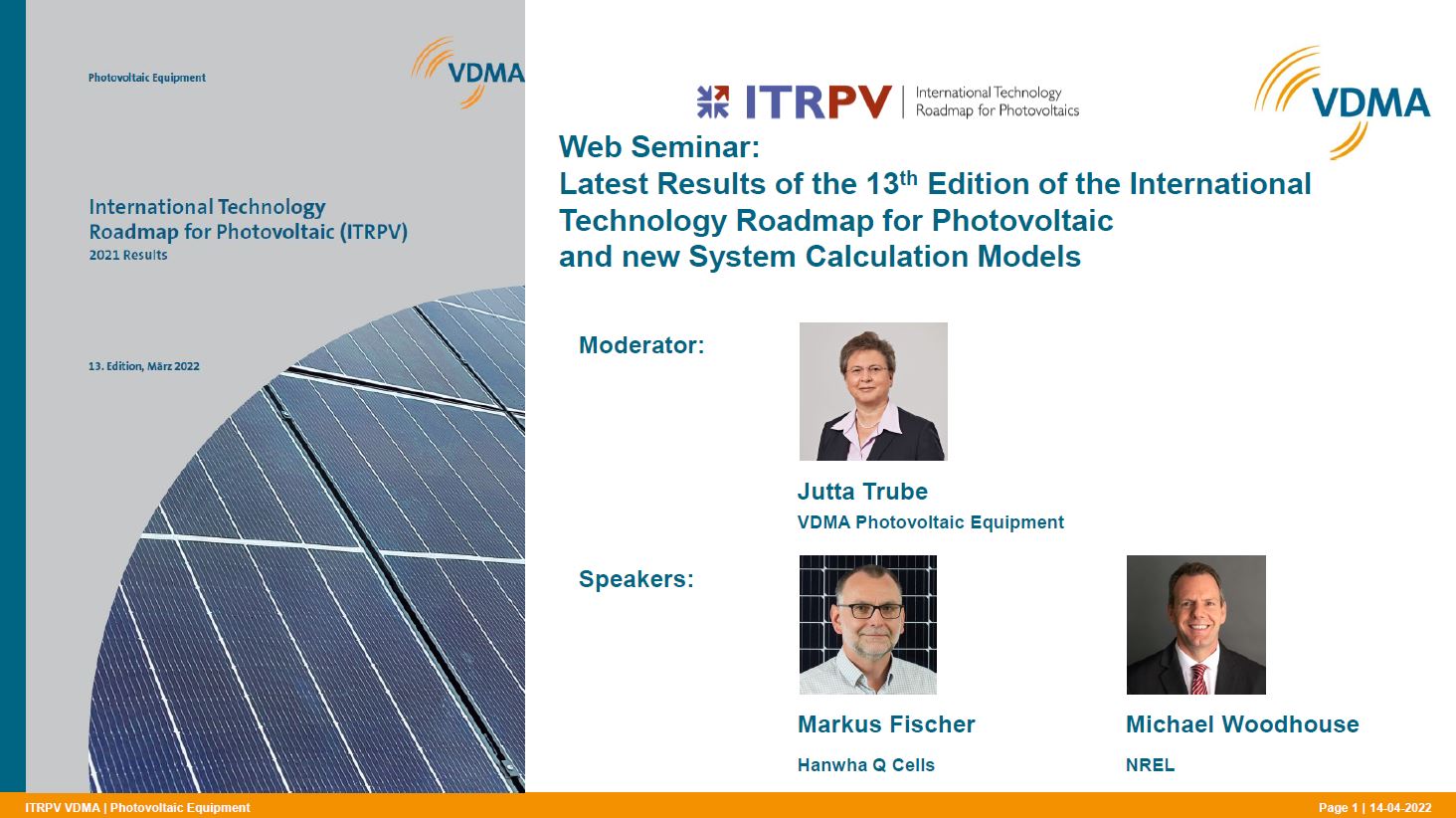 Photovoltaic Equipment

VDMA

International Technology Roadmap for Photovoltaic (ITRPV)
2021 Results

13. Edition, März 2022

ITRPV | International Technology Roadmap for Photovoltaics

VDMA

Web Seminar:
Latest Results of the 13$^{th}$ Edition of the International Technology Roadmap for Photovoltaic and new System Calculation Models

Moderator:

Jutta Trube
VDMA Photovoltaic Equipment

Speakers:

Markus Fischer
Hanwha Q Cells

Michael Woodhouse
NREL

ITRPV VDMA | Photovoltaic Equipment

Page 1 | 14-04-2022